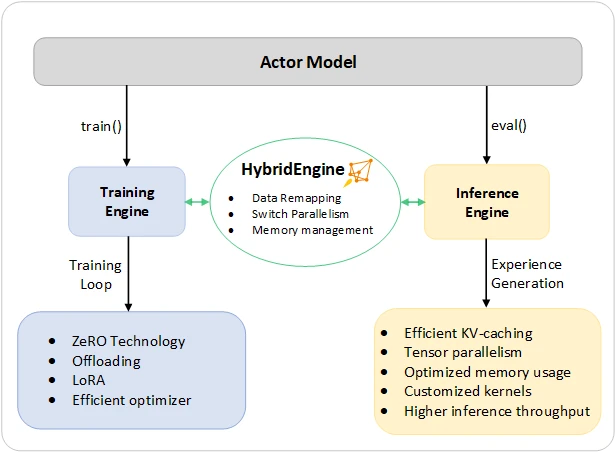 Actor Model

train()

eval()

Training Engine

HybridEngine

- Data Remapping
- Switch Parallelism
- Memory management

Inference Engine

Training Loop

Experience Generation

- ZeRO Technology
- Offloading
- LoRA
- Efficient optimizer

- Efficient KV-caching
- Tensor parallelism
- Optimized memory usage
- Customized kernels
- Higher inference throughput